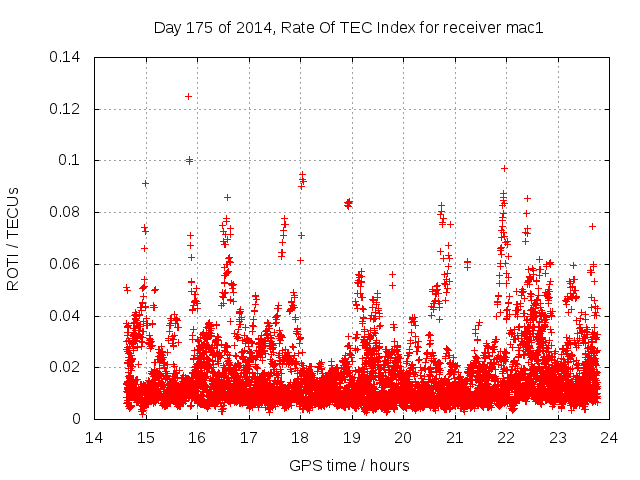 Day 175 of 2014, Rate Of TEC Index for receiver mac1

ROTI / TECUs

0.14
0.12
0.1
0.08
0.06
0.04
0.02
0

14 15 16 17 18 19 20 21 22 23 24

GPS time / hours